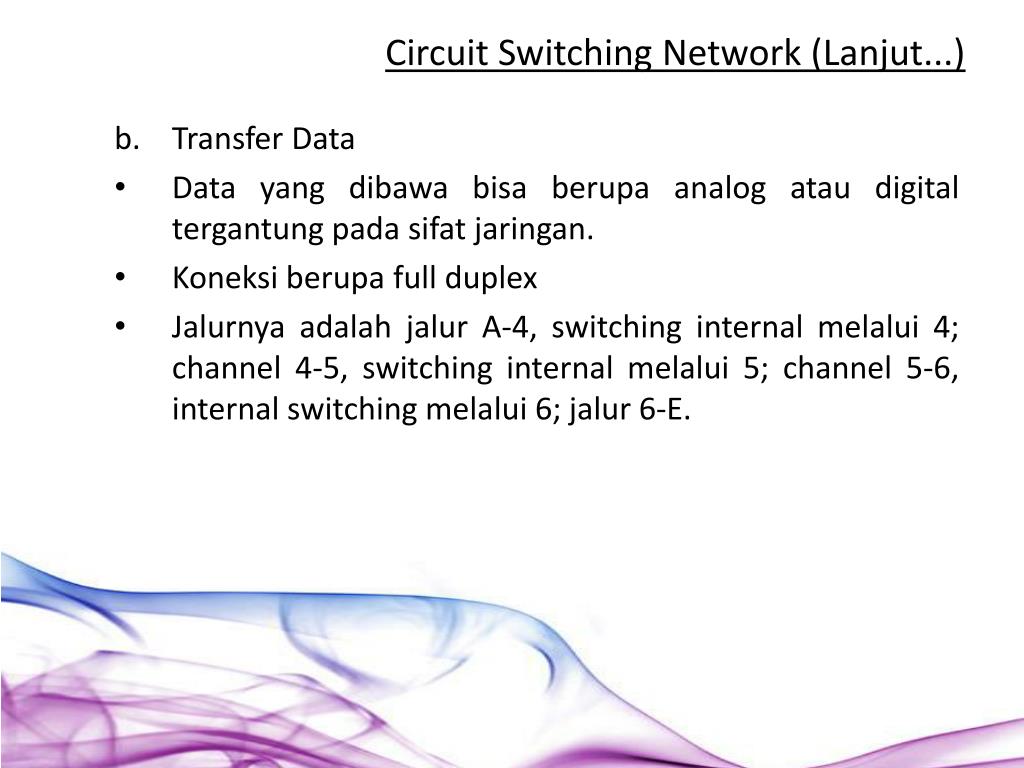 Circuit Switching Network (Lanjut...)

b. Transfer Data

• Data yang dibawa bisa berupa analog atau digital tergantung pada sifat jaringan.

• Koneksi berupa full duplex

• Jalurnya adalah jalur A-4, switching internal melalui 4; channel 4-5, switching internal melalui 5; channel 5-6, internal switching melalui 6; jalur 6-E.